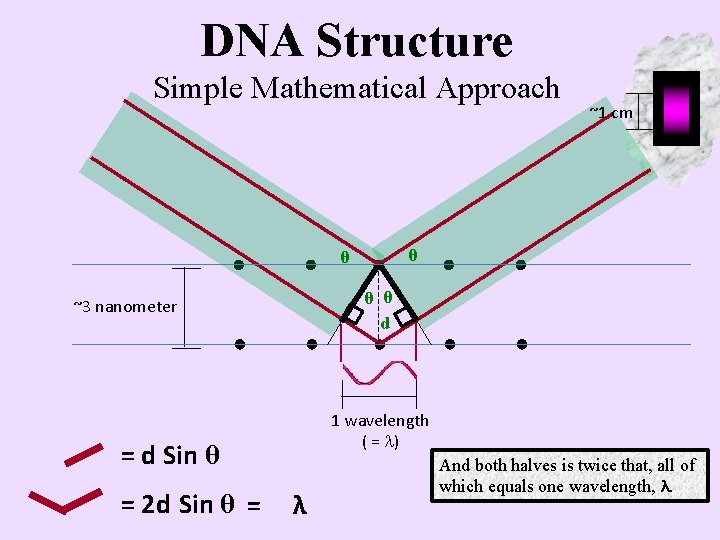 DNA Structure

Simple Mathematical Approach

~1 cm

θ θ

θ θ

d

~3 nanometer

1 wavelength
( = λ)

= d Sin θ

= 2d Sin θ = λ

And both halves is twice that, all of which equals one wavelength, λ